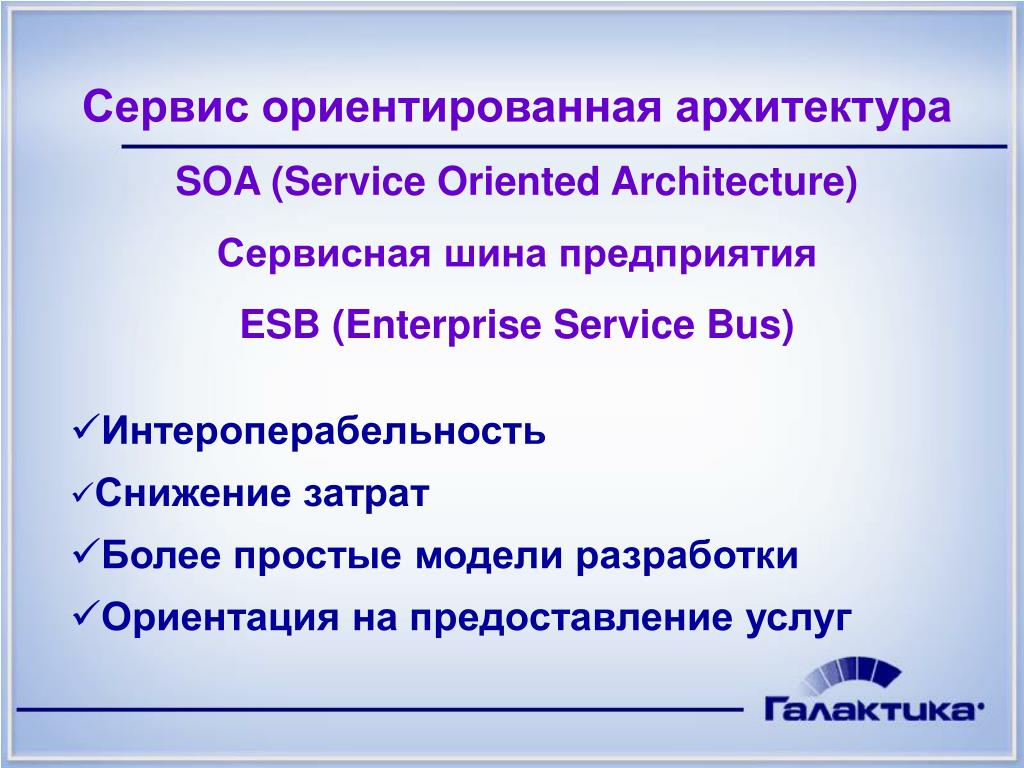 Сервис ориентированная архитектура

SOA (Service Oriented Architecture)

Сервисная шина предприятия

ESB (Enterprise Service Bus)

✓Интероперабельность

✓Снижение затрат

✓Более простые модели разработки

✓Ориентация на предоставление услуг

Галактика